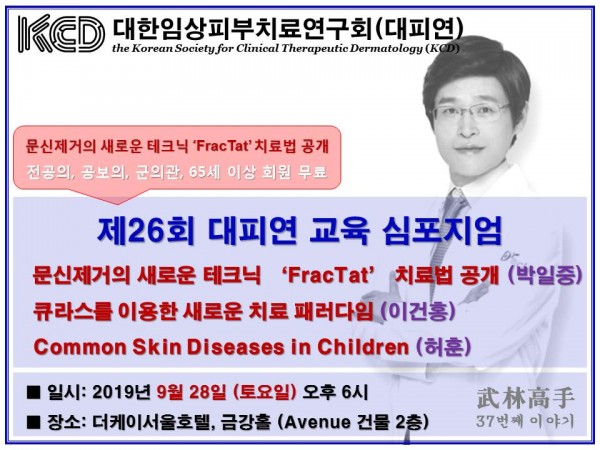 KCD 대한임상피부치료연구회(대피연)
the Korean Society for Clinical Therapeutic Dermatology (KCD)

문신제거의 새로운 테크닉 'FracTat' 치료법 공개
전공의, 공보의, 군의관, 65세 이상 회원 무료

제26회 대피연 교육 심포지엄

문신제거의 새로운 테크닉 'FracTat' 치료법 공개 (박일중)
큐라스를 이용한 새로운 치료 패러다임 (이건홍)
Common Skin Diseases in Children (허훈)

■ 일시: 2019년 9월 28일 (토요일) 오후 6시
■ 장소: 더케이서울호텔, 금강홀 (Avenue 건물 2층)

武林高手
37번째 이야기